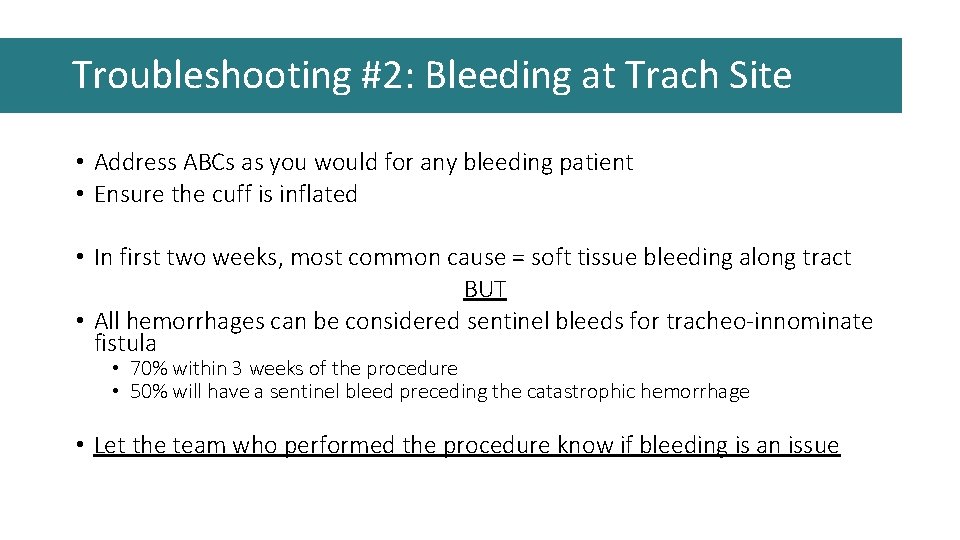 Troubleshooting #2: Bleeding at Trach Site

• Address ABCs as you would for any bleeding patient
• Ensure the cuff is inflated

• In first two weeks, most common cause = soft tissue bleeding along tract

BUT

• All hemorrhages can be considered sentinel bleeds for tracheo-innominate fistula
  • 70% within 3 weeks of the procedure
  • 50% will have a sentinel bleed preceding the catastrophic hemorrhage

• Let the team who performed the procedure know if bleeding is an issue